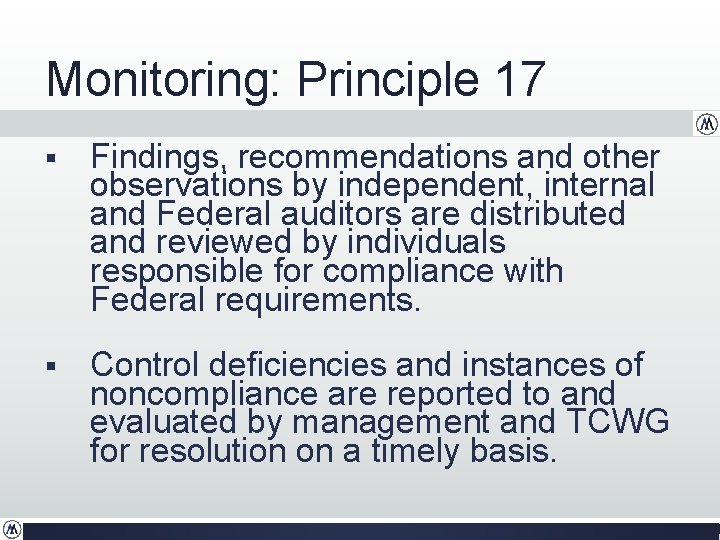 Monitoring: Principle 17

▪ Findings, recommendations and other observations by independent, internal and Federal auditors are distributed and reviewed by individuals responsible for compliance with Federal requirements.

▪ Control deficiencies and instances of noncompliance are reported to and evaluated by management and TCWG for resolution on a timely basis.